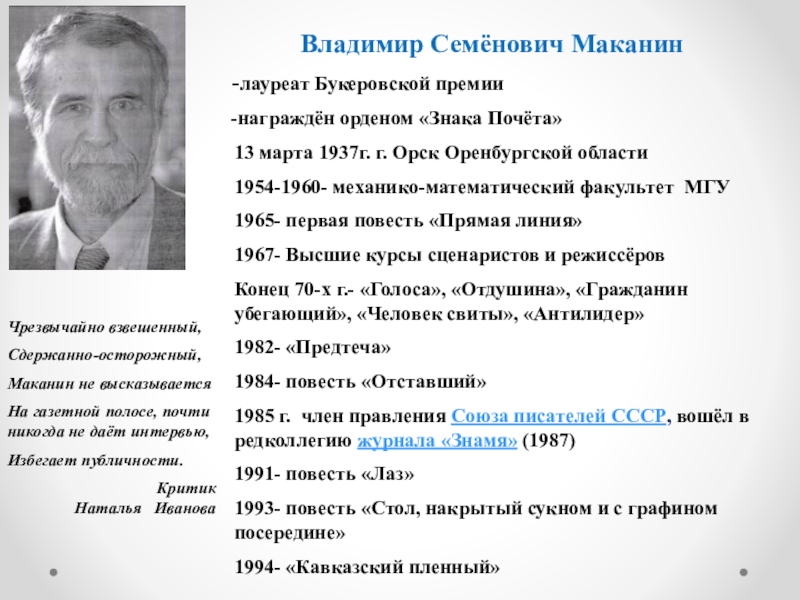 Владимир Семёнович Маканин

-лауреат Букеровской премии

-награждён орденом «Знака Почёта»

13 марта 1937г. г. Орск Оренбургской области

1954-1960- механико-математический факультет МГУ

1965- первая повесть «Прямая линия»

1967- Высшие курсы сценаристов и режиссёров

Конец 70-х г.- «Голоса», «Отдушина», «Гражданин убегающий», «Человек свиты», «Антилидер»

1982- «Предтеча»

1984- повесть «Отставший»

1985 г. член правления Союза писателей СССР, вошёл в редколлегию журнала «Знамя» (1987)

1991- повесть «Лаз»

1993- повесть «Стол, накрытый сукном и с графином посередине»

1994- «Кавказский пленный»

Чрезвычайно взвешенный,

Сдержанно-осторожный,

Маканин не высказывается

На газетной полосе, почти никогда не даёт интервью,

Избегает публичности.

Критик
Наталья Иванова